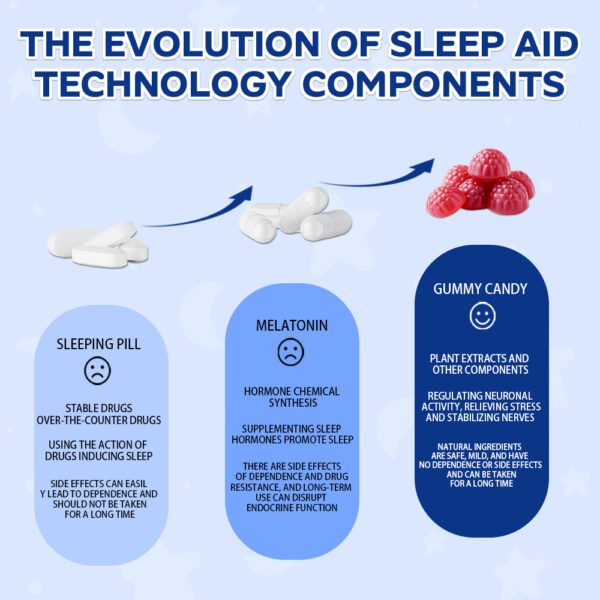 THE EVOLUTION OF SLEEP AID TECHNOLOGY COMPONENTS

SLEEPING PILL

STABLE DRUGS OVER-THE-COUNTER DRUGS

USING THE ACTION OF DRUGS INDUCING SLEEP

SIDE EFFECTS CAN EASIL Y LEAD TO DEPENDENCE AND SHOULD NOT BE TAKEN FOR A LONG TIME

MELATONIN

HORMONE CHEMICAL SYNTHESIS

SUPPLEMENTING SLEEP HORMONES PROMOTE SLEEP

THERE ARE SIDE EFFECTS OF DEPENDENCE AND DRUG RESISTANCE, AND LONG-TERM USE CAN DISRUPT ENDOCRINE FUNCTION

GUMMY CANDY

PLANT EXTRACTS AND OTHER COMPONENTS

REGULATING NEURONAL ACTIVITY, RELIEVING STRESS AND STABILIZING NERVES

NATURAL INGREDIENTS ARE SAFE, MILD, AND HAVE NO DEPENDENCE OR SIDE EFFECTS AND CAN BE TAKEN FOR A LONG TIME